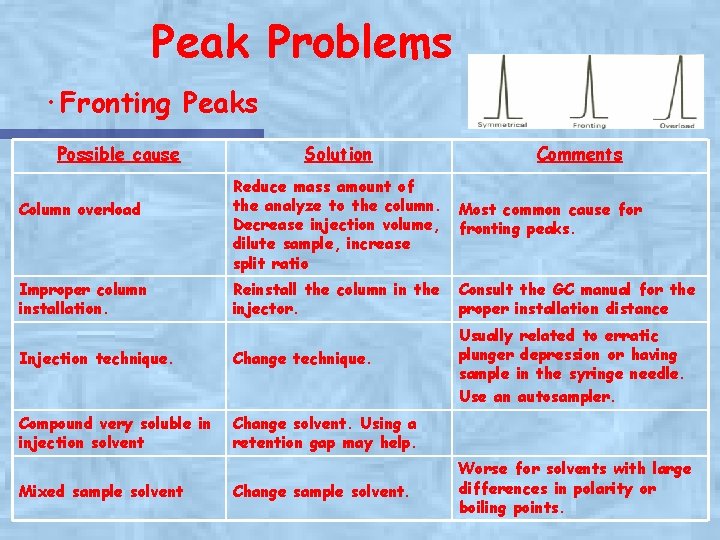 Peak Problems

· Fronting Peaks

Symmetrical Fronting Overload

| Possible cause | Solution | Comments |
|---|---|---|
| Column overload | Reduce mass amount of the analyze to the column. Decrease injection volume, dilute sample, increase split ratio | Most common cause for fronting peaks. |
| Improper column installation. | Reinstall the column in the injector. | Consult the GC manual for the proper installation distance |
| Injection technique. | Change technique. | Usually related to erratic plunger depression or having sample in the syringe needle. Use an autosampler. |
| Compound very soluble in injection solvent | Change solvent. Using a retention gap may help. | |
| Mixed sample solvent | Change sample solvent. | Worse for solvents with large differences in polarity or boiling points. |